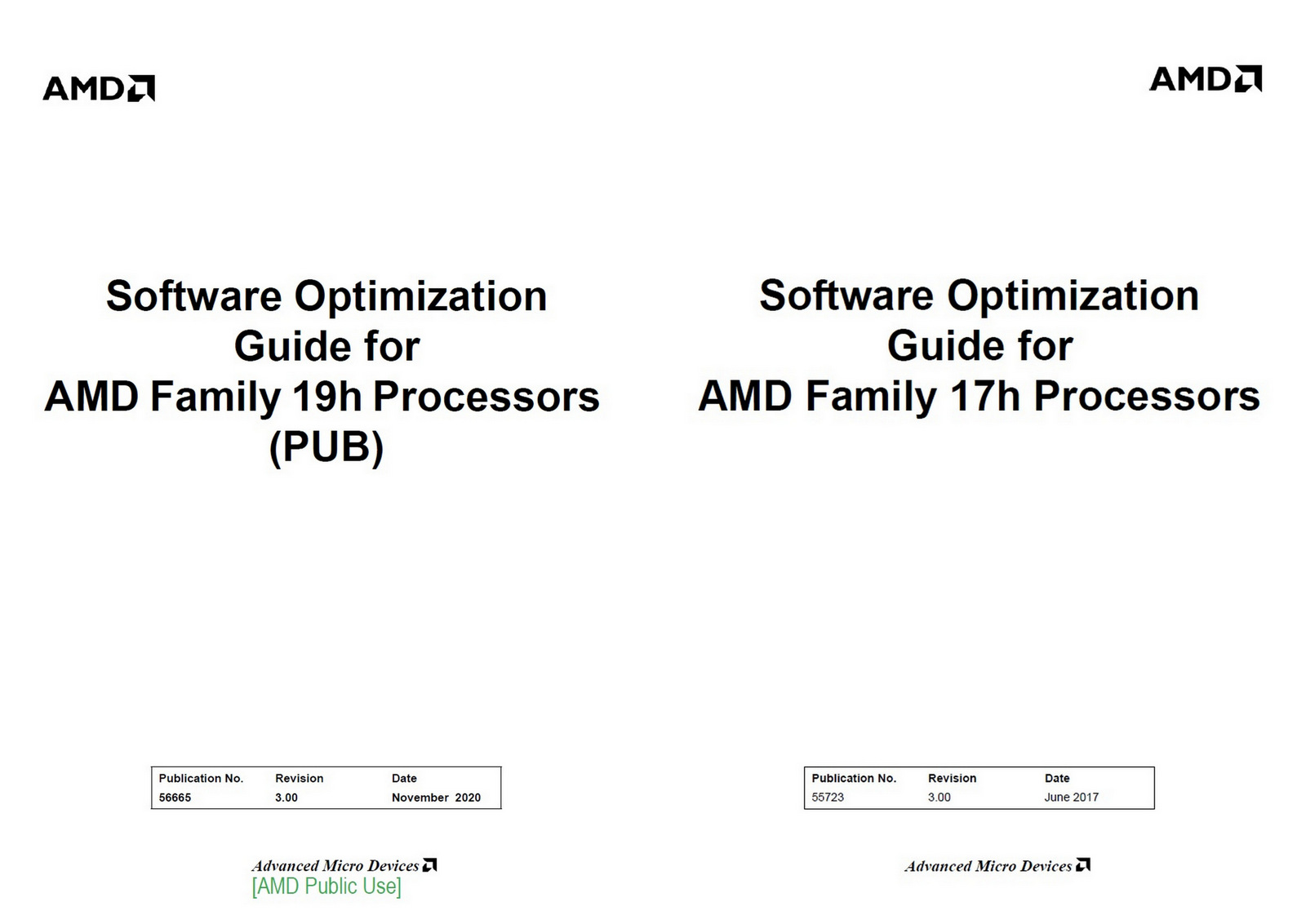 AMD

Software Optimization Guide for AMD Family 19h Processors (PUB)

| Publication No. | Revision | Date |
|---|---|---|
| 56665 | 3.00 | November 2020 |

Advanced Micro Devices
[AMD Public Use]

AMD

Software Optimization Guide for AMD Family 17h Processors

| Publication No. | Revision | Date |
|---|---|---|
| 55723 | 3.00 | June 2017 |

Advanced Micro Devices